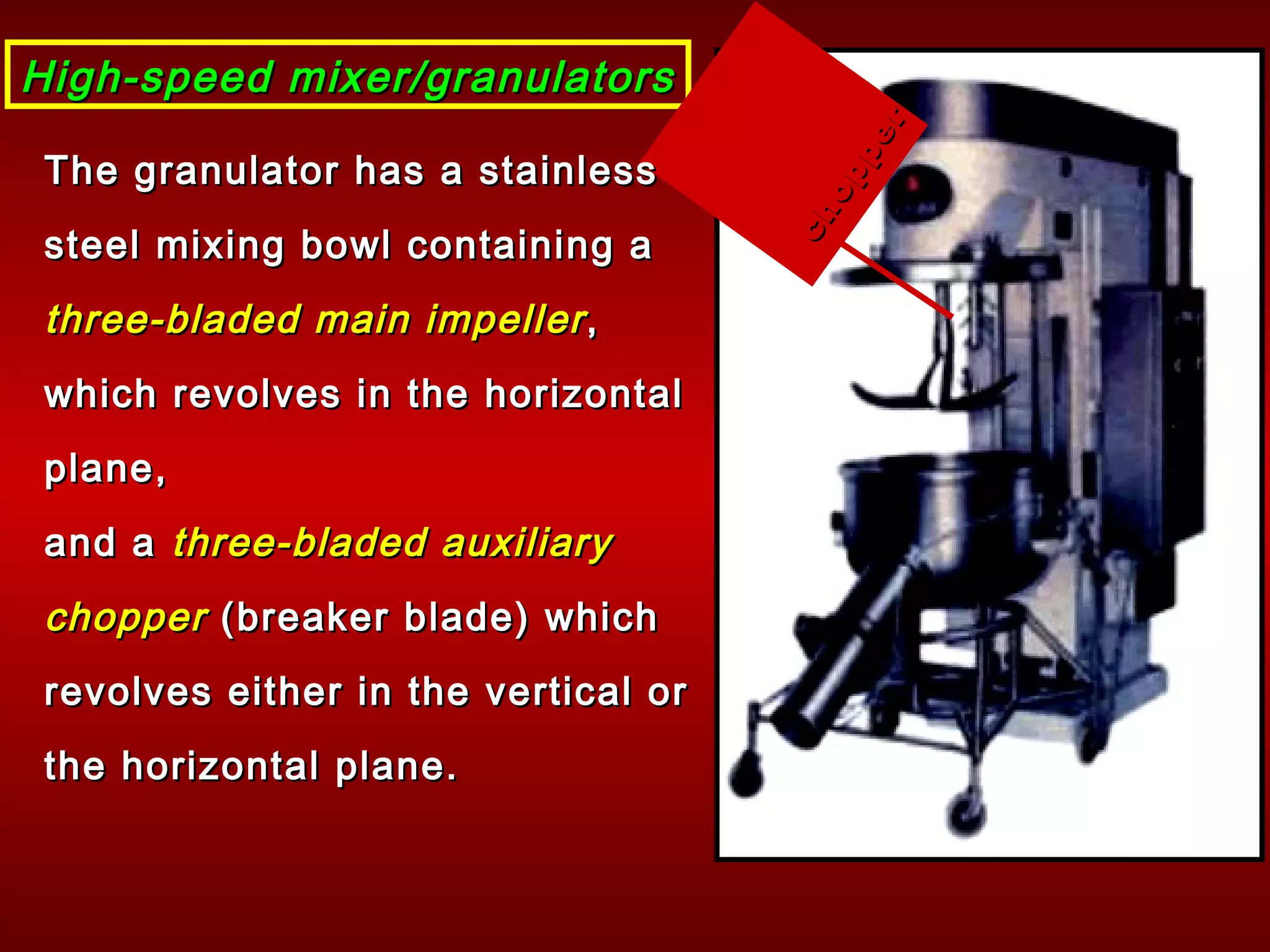 High-speed mixer/granulators

The granulator has a stainless steel mixing bowl containing a three-bladed main impeller, which revolves in the horizontal plane,

and a three-bladed auxiliary chopper (breaker blade) which revolves either in the vertical or the horizontal plane.

chopper